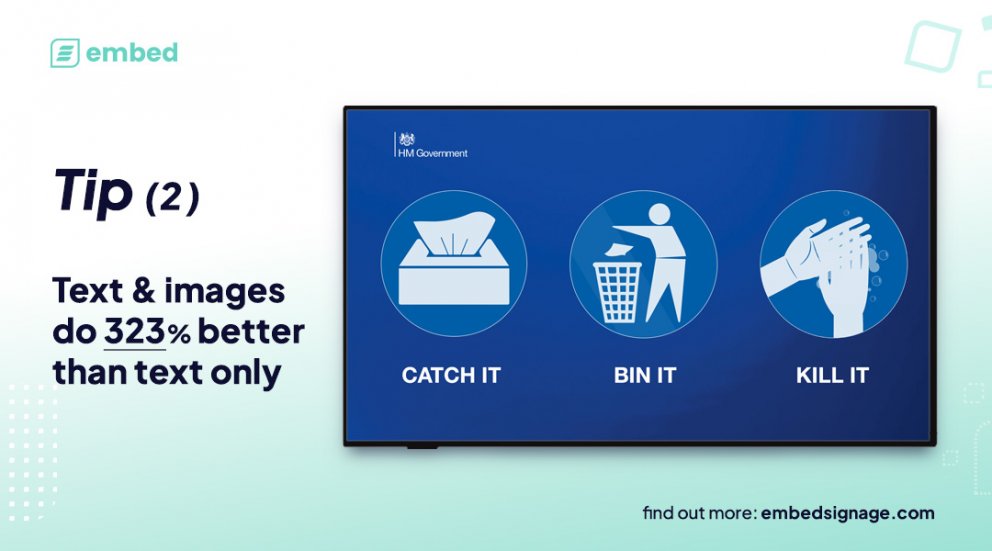 embed

Tip (2)

Text & images do 323% better than text only

HM Government

CATCH IT

BIN IT

KILL IT

find out more: embedsignage.com